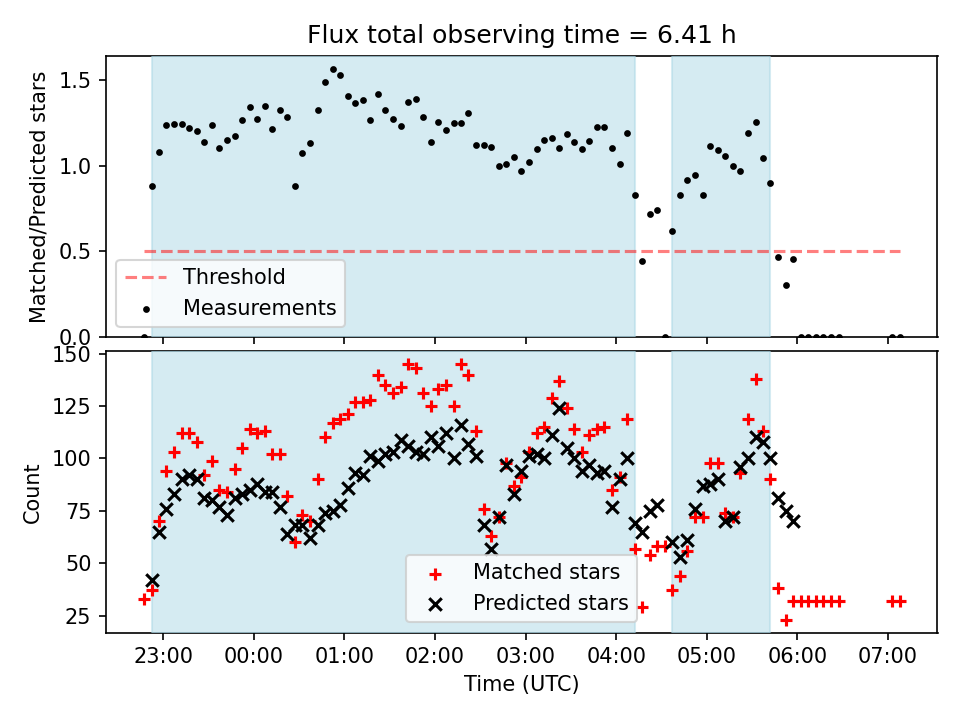 Flux total observing time = 6.41 h

Matched/Predicted stars

1.5
1.0
0.5
0.0

Threshold
Measurements

Count

150
125
100
75
50
25

Matched stars
Predicted stars

23:00 00:00 01:00 02:00 03:00 04:00 05:00 06:00 07:00

Time (UTC)